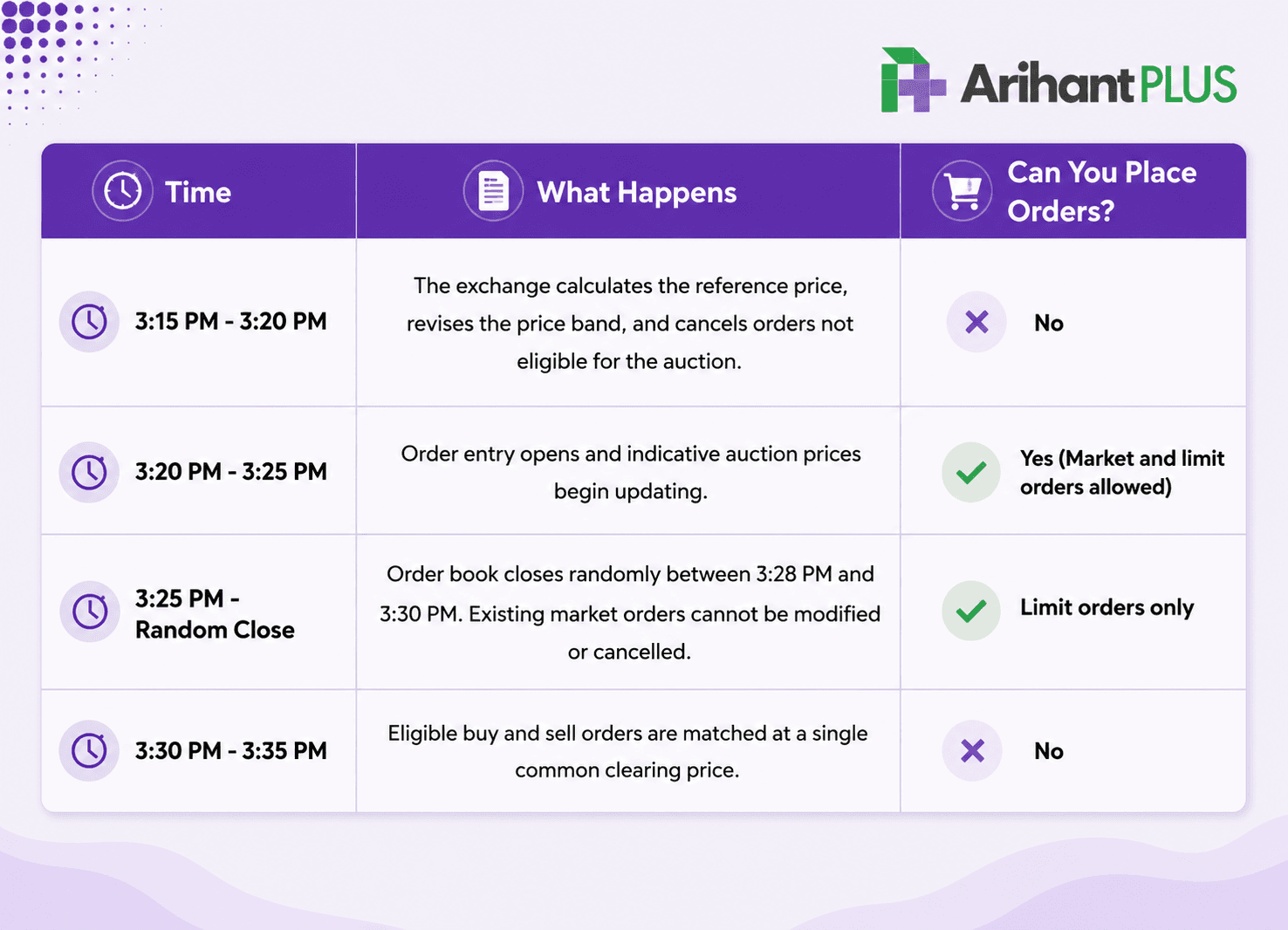 ArihantPLUS

| Time | What Happens | Can You Place Orders? |
|---|---|---|
| 3:15 PM - 3:20 PM | The exchange calculates the reference price, revises the price band, and cancels orders not eligible for the auction. | No |
| 3:20 PM - 3:25 PM | Order entry opens and indicative auction prices begin updating. | Yes (Market and limit orders allowed) |
| 3:25 PM - Random Close | Order book closes randomly between 3:28 PM and 3:30 PM. Existing market orders cannot be modified or cancelled. | Limit orders only |
| 3:30 PM - 3:35 PM | Eligible buy and sell orders are matched at a single common clearing price. | No |